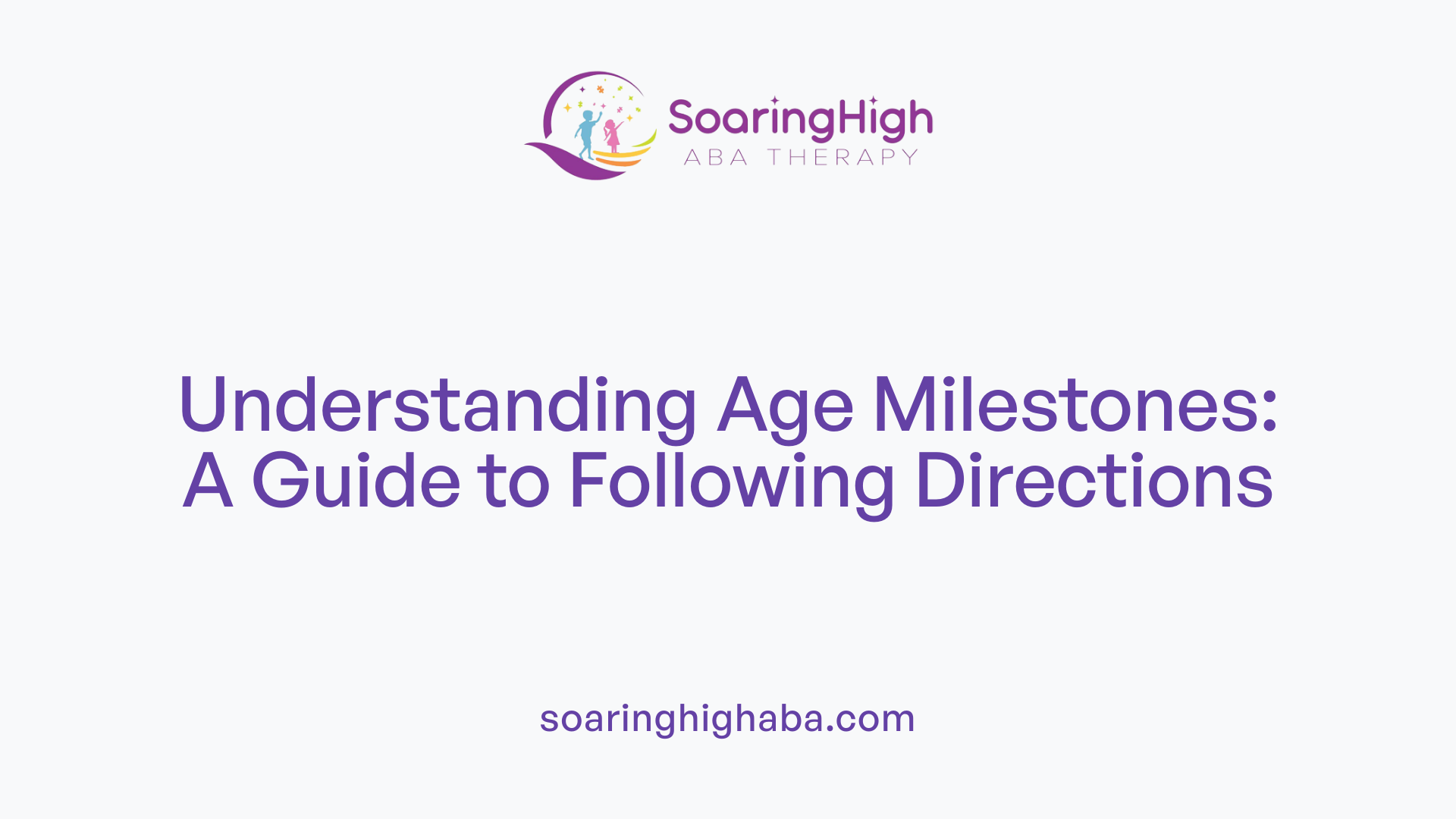 SoaringHigh
ABA THERAPY

Understanding Age Milestones: A Guide to Following Directions

soaringhighaba.com